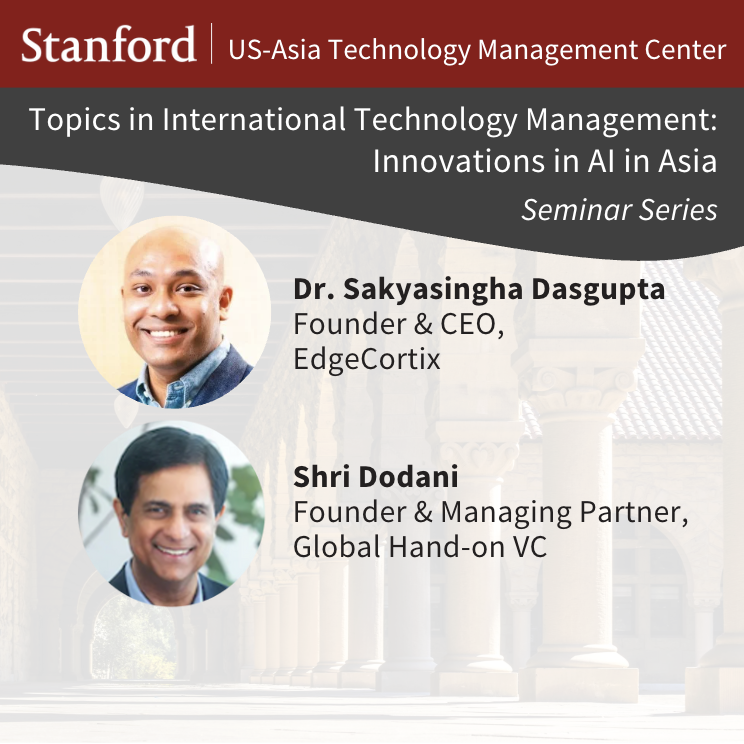 Stanford | US-Asia Technology Management Center

Topics in International Technology Management: Innovations in AI in Asia

Seminar Series

Dr. Sakyasingha Dasgupta
Founder & CEO, EdgeCortix

Shri Dodani
Founder & Managing Partner, Global Hand-on VC